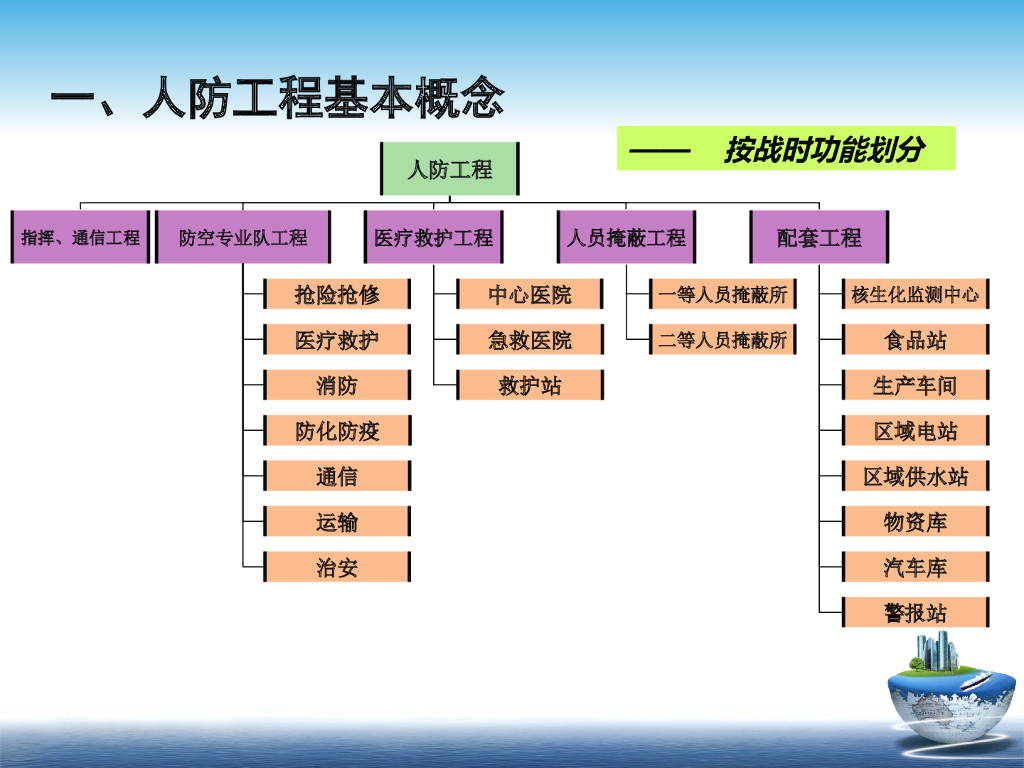 一、人防工程基本概念

—— 按战时功能划分

人防工程

指挥、通信工程

防空专业队工程

医疗救护工程

人员掩蔽工程

配套工程

抢险抢修

医疗救护

消防

防化防疫

通信

运输

治安

中心医院

急救医院

救护站

一等人员掩蔽所

二等人员掩蔽所

核生化监测中心

食品站

生产车间

区域电站

区域供水站

物资库

汽车库

警报站